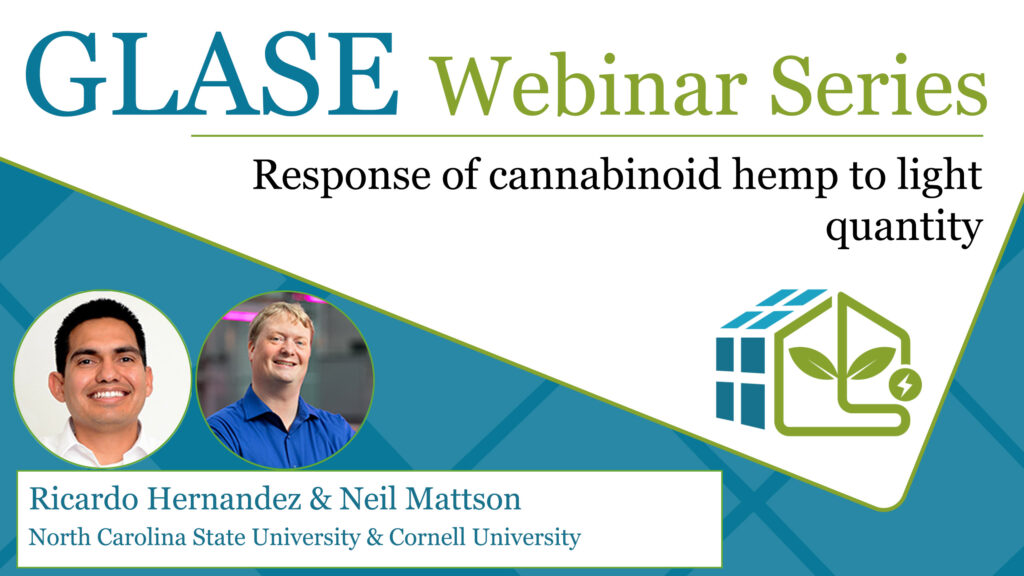 GLASE Webinar Series

Response of cannabinoid hemp to light quantity

Ricardo Hernandez & Neil Mattson
North Carolina State University & Cornell University